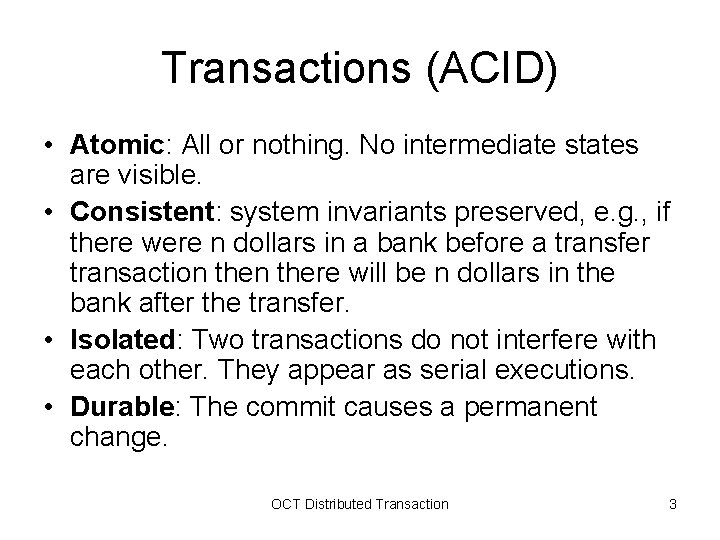 Transactions (ACID)

• Atomic: All or nothing. No intermediate states are visible.

• Consistent: system invariants preserved, e.g., if there were n dollars in a bank before a transfer transaction then there will be n dollars in the bank after the transfer.

• Isolated: Two transactions do not interfere with each other. They appear as serial executions.

• Durable: The commit causes a permanent change.

OCT Distributed Transaction

3